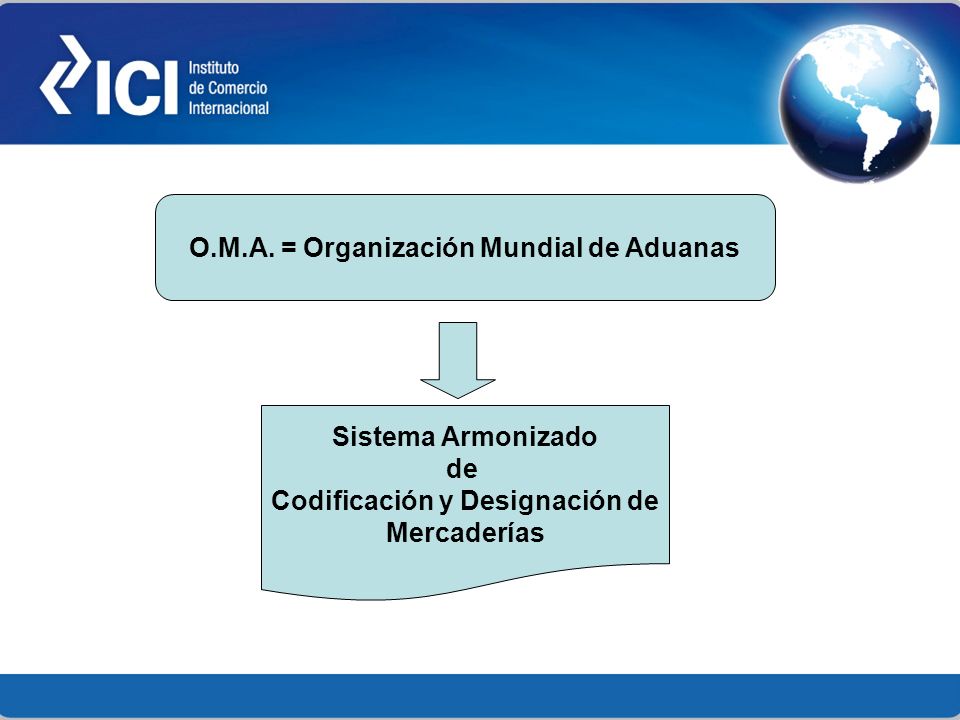 ICI Instituto de Comercio Internacional

O.M.A. = Organización Mundial de Aduanas

Sistema Armonizado
de
Codificación y Designación de
Mercaderías